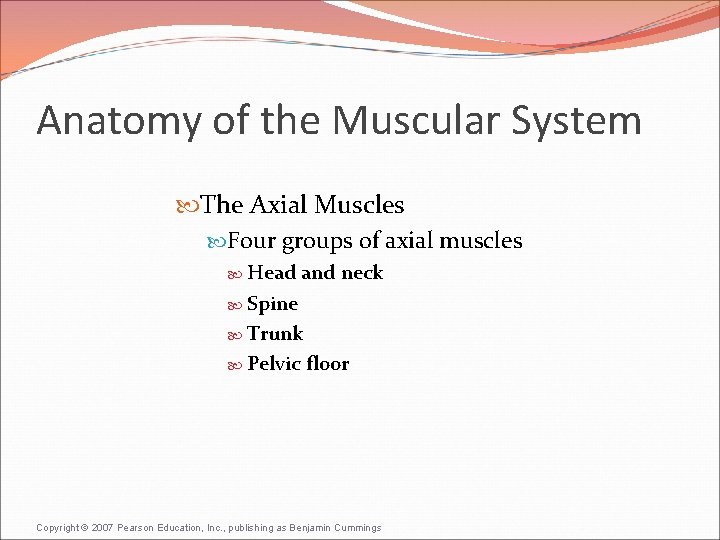 Anatomy of the Muscular System

The Axial Muscles

Four groups of axial muscles

Head and neck

Spine

Trunk

Pelvic floor

Copyright © 2007 Pearson Education, Inc., publishing as Benjamin Cummings